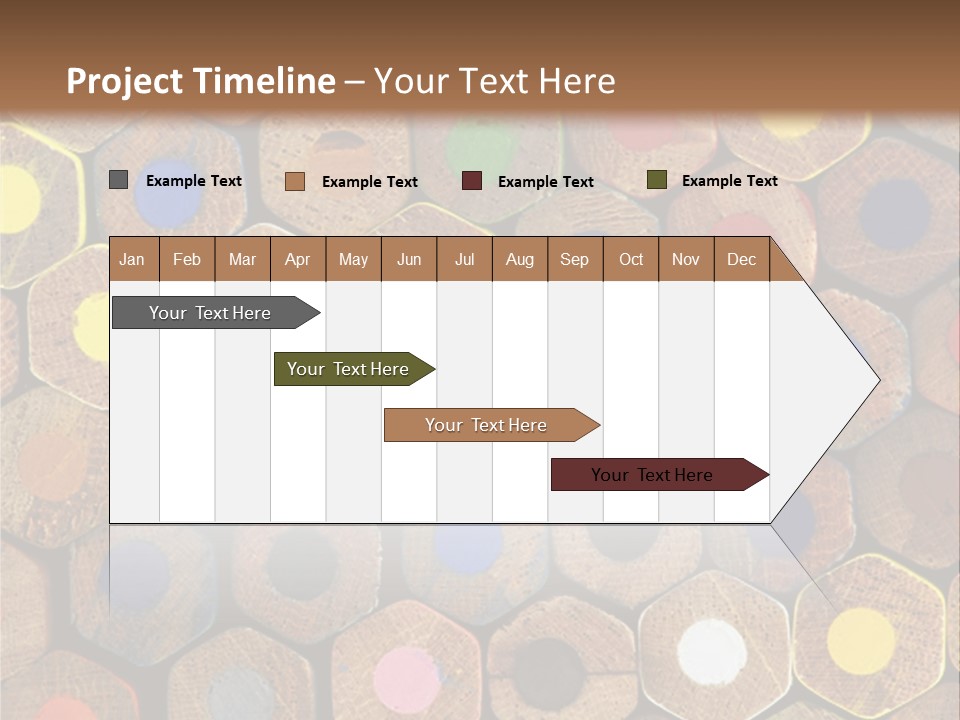 Project Timeline – Your Text Here

Example Text Example Text Example Text Example Text

| Jan | Feb | Mar | Apr | May | Jun | Jul | Aug | Sep | Oct | Nov | Dec |
|---|---|---|---|---|---|---|---|---|---|---|---|

Your Text Here

Your Text Here

Your Text Here

Your Text Here